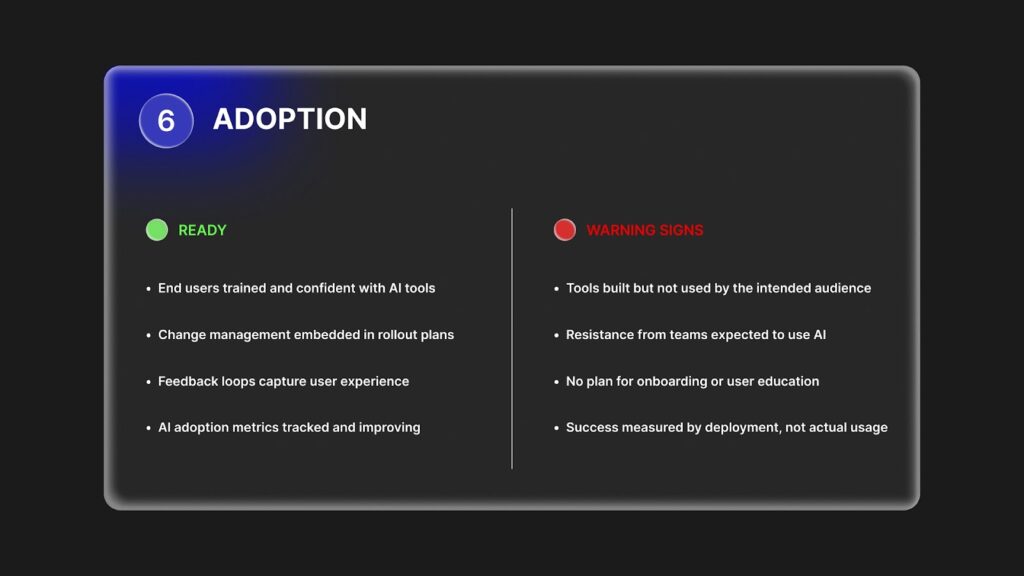 6 ADOPTION

READY

• End users trained and confident with AI tools
• Change management embedded in rollout plans
• Feedback loops capture user experience
• AI adoption metrics tracked and improving

WARNING SIGNS

• Tools built but not used by the intended audience
• Resistance from teams expected to use AI
• No plan for onboarding or user education
• Success measured by deployment, not actual usage